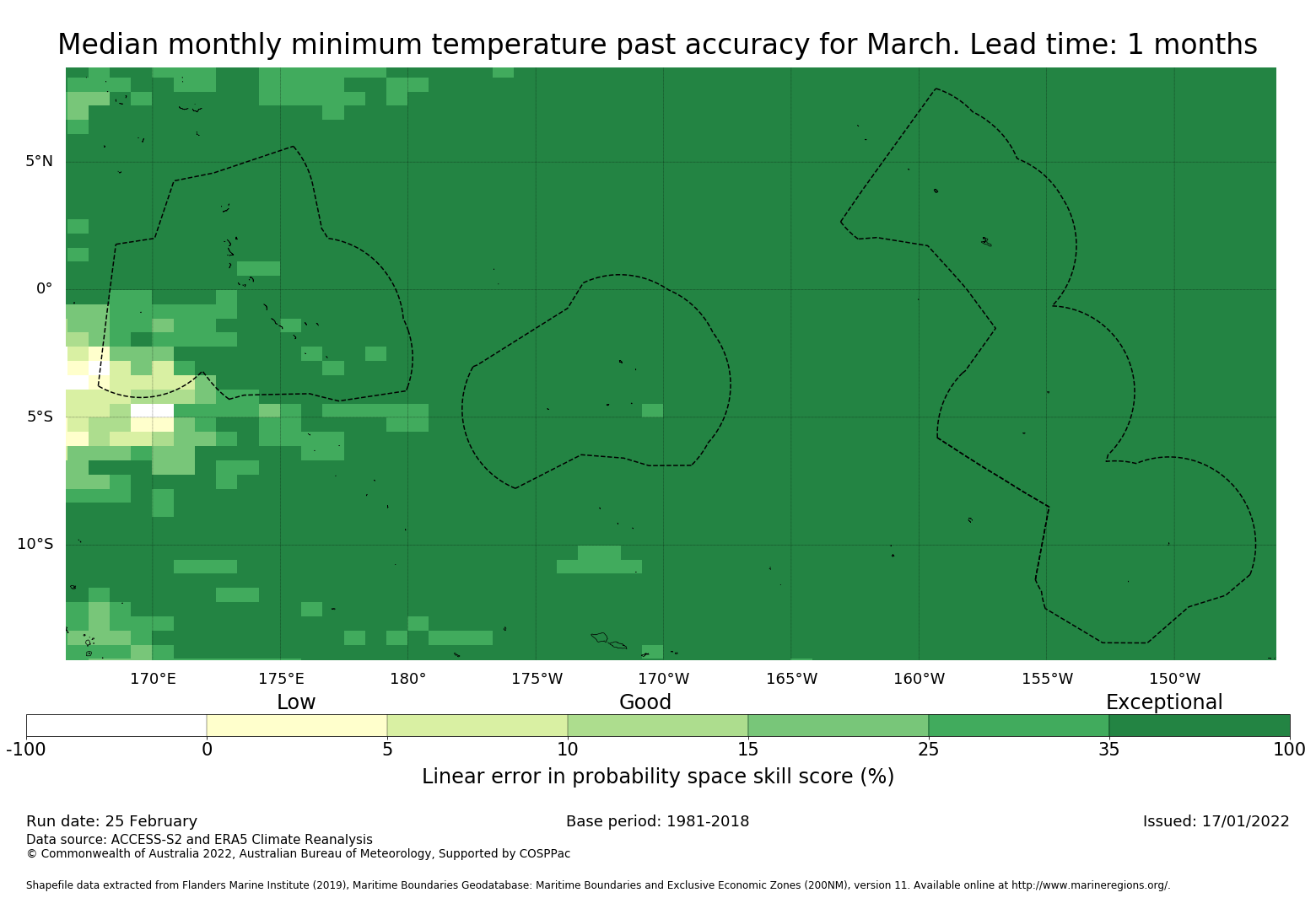 Median monthly minimum temperature past accuracy for March. Lead time: 1 months

5°N
0°
5°S
10°S

170°E 175°E 180° 175°W 170°W 165°W 160°W 155°W 150°W

Low Good Exceptional

-100 0 5 10 15 25 35 100

Linear error in probability space skill score (%)

Run date: 25 February
Base period: 1981-2018
Issued: 17/01/2022
Data source: ACCESS-S2 and ERA5 Climate Reanalysis
© Commonwealth of Australia 2022, Australian Bureau of Meteorology, Supported by COSPPac

Shapefile data extracted from Flanders Marine Institute (2019), Maritime Boundaries Geodatabase: Maritime Boundaries and Exclusive Economic Zones (200NM), version 11. Available online at http://www.marineregions.org/.